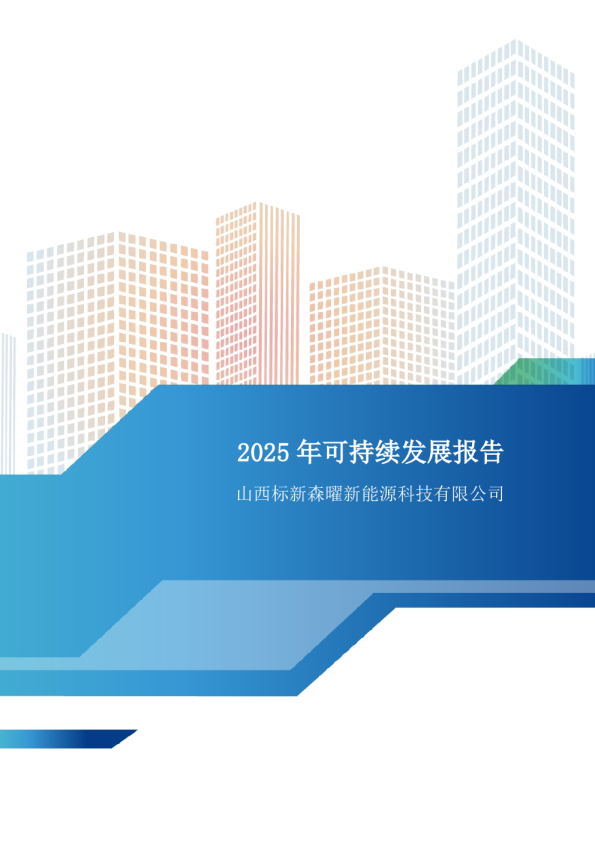 2025 年可持续发展报告

山西标新森曜新能源科技有限公司